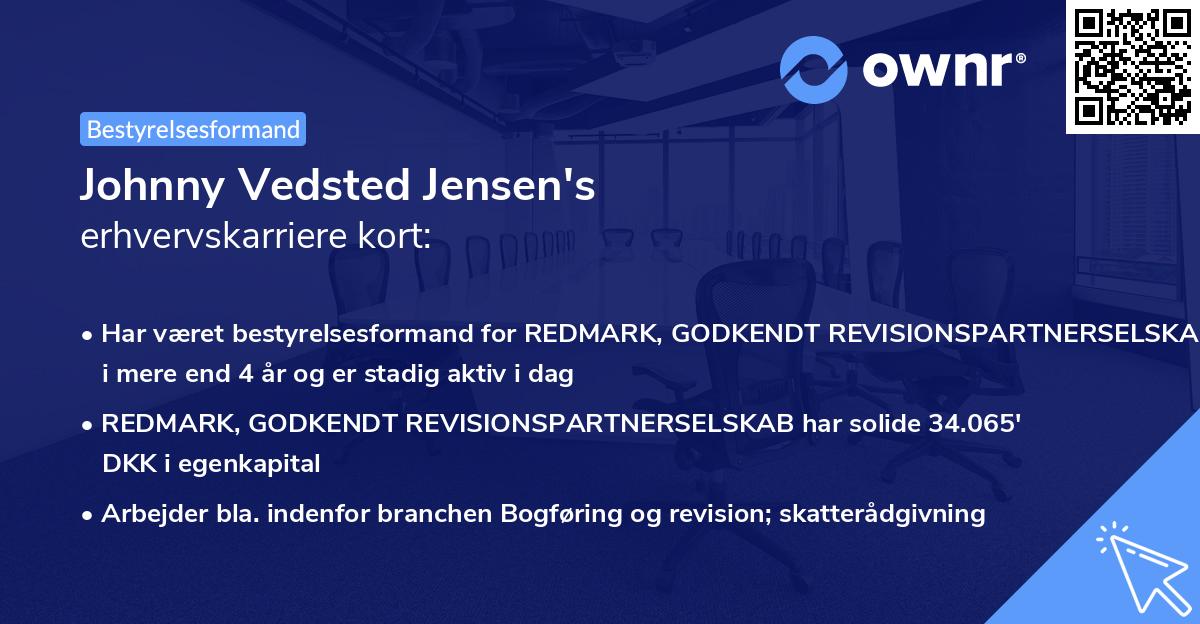 ownr®

Bestyrelsesformand

Johnny Vedsted Jensen's
erhvervskarriere kort:

• Har været bestyrelsesformand for REDMARK, GODKENDT REVISIONSPARTNERSELSKA i mere end 4 år og er stadig aktiv i dag

• REDMARK, GODKENDT REVISIONSPARTNERSELSKAB har solide 34.065' DKK i egenkapital

• Arbejder bla. indenfor branchen Bogføring og revision; skatterådgivning